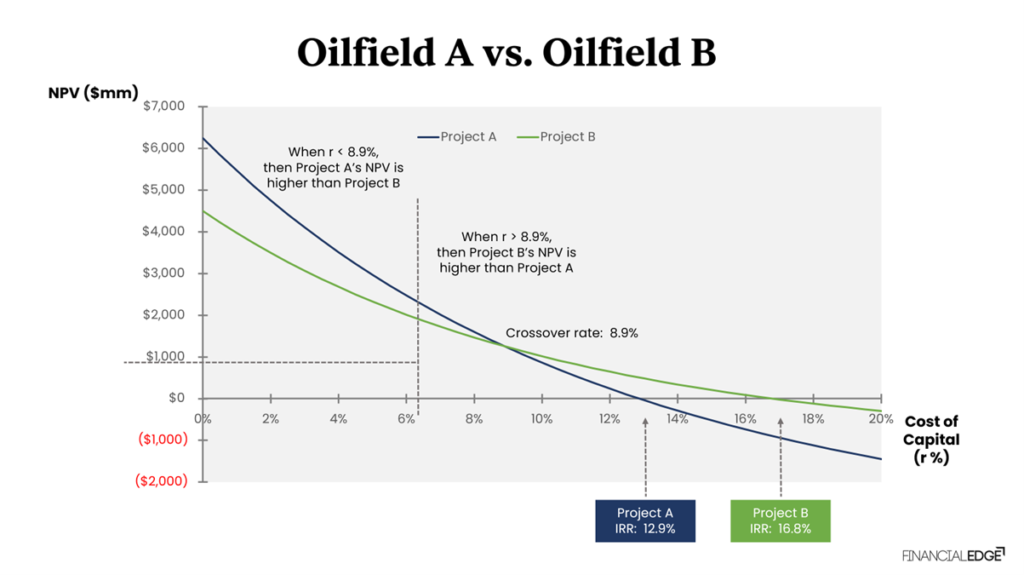 Oilfield A vs. Oilfield B

NPV ($mm)

$7,000
$6,000
$5,000
$4,000
$3,000
$2,000
$1,000
$0
($1,000)
($2,000)

Project A
Project B

When r < 8.9%, then Project A's NPV is higher than Project B

When r > 8.9%, then Project B's NPV is higher than Project A

Crossover rate: 8.9%

0%
2%
4%
6%
8%
10%
12%
14%
16%
18%
20%

Cost of Capital (r %)

Project A
IRR: 12.9%

Project B
IRR: 16.8%

FINANCIALEDGE